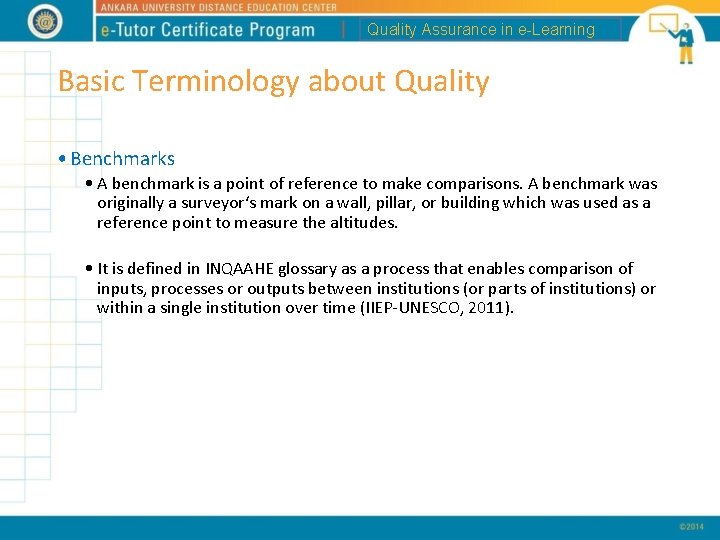 ANKARA UNIVERSITY DISTANCE EDUCATION CENTER

e-Tutor Certificate Program | Quality Assurance in e-Learning

Basic Terminology about Quality

• Benchmarks

• A benchmark is a point of reference to make comparisons. A benchmark was originally a surveyor's mark on a wall, pillar, or building which was used as a reference point to measure the altitudes.

• It is defined in INQAAHE glossary as a process that enables comparison of inputs, processes or outputs between institutions (or parts of institutions) or within a single institution over time (IIEP-UNESCO, 2011).

©2014